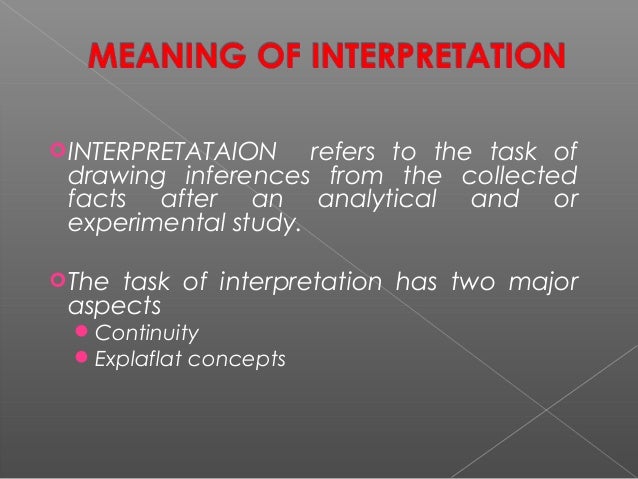 MEANING OF INTERPRETATION

INTERPRETATAION refers to the task of drawing inferences from the collected facts after an analytical and or experimental study.

The task of interpretation has two major aspects

Continuity

Explaflat concepts